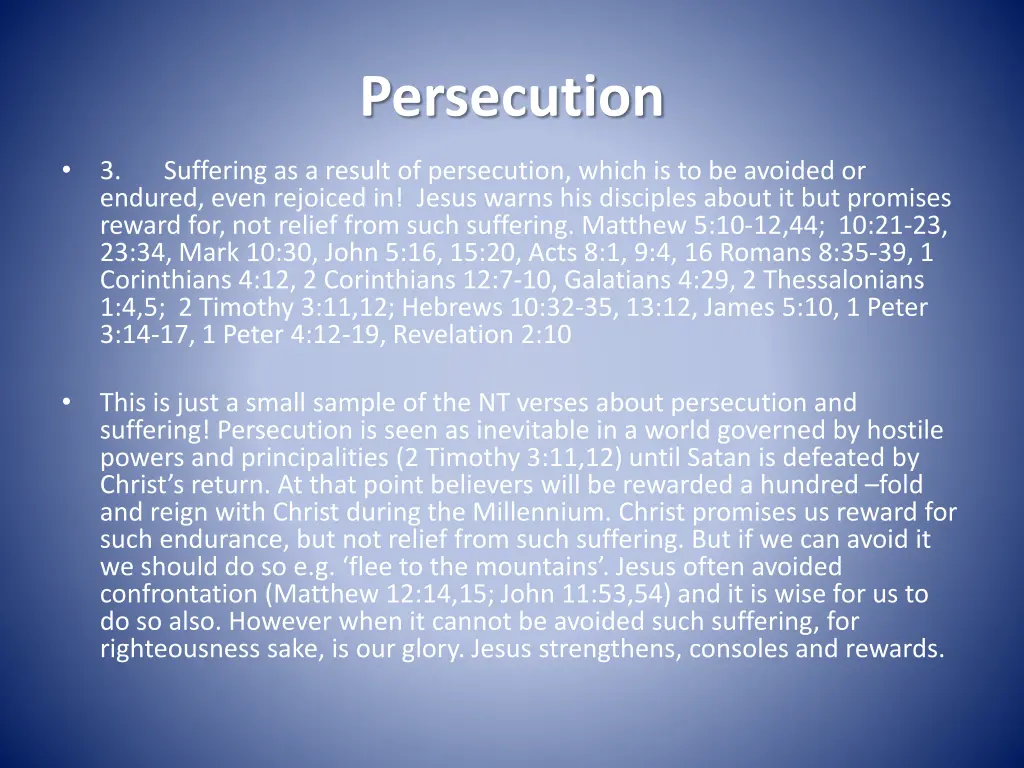 Persecution

• 3. Suffering as a result of persecution, which is to be avoided or endured, even rejoiced in! Jesus warns his disciples about it but promises reward for, not relief from such suffering. Matthew 5:10-12,44; 10:21-23, 23:34, Mark 10:30, John 5:16, 15:20, Acts 8:1, 9:4, 16 Romans 8:35-39, 1 Corinthians 4:12, 2 Corinthians 12:7-10, Galatians 4:29, 2 Thessalonians 1:4,5; 2 Timothy 3:11,12; Hebrews 10:32-35, 13:12, James 5:10, 1 Peter 3:14-17, 1 Peter 4:12-19, Revelation 2:10

• This is just a small sample of the NT verses about persecution and suffering! Persecution is seen as inevitable in a world governed by hostile powers and principalities (2 Timothy 3:11,12) until Satan is defeated by Christ's return. At that point believers will be rewarded a hundred –fold and reign with Christ during the Millennium. Christ promises us reward for such endurance, but not relief from such suffering. But if we can avoid it we should do so e.g. 'flee to the mountains'. Jesus often avoided confrontation (Matthew 12:14,15; John 11:53,54) and it is wise for us to do so also. However when it cannot be avoided such suffering, for righteousness sake, is our glory. Jesus strengthens, consoles and rewards.